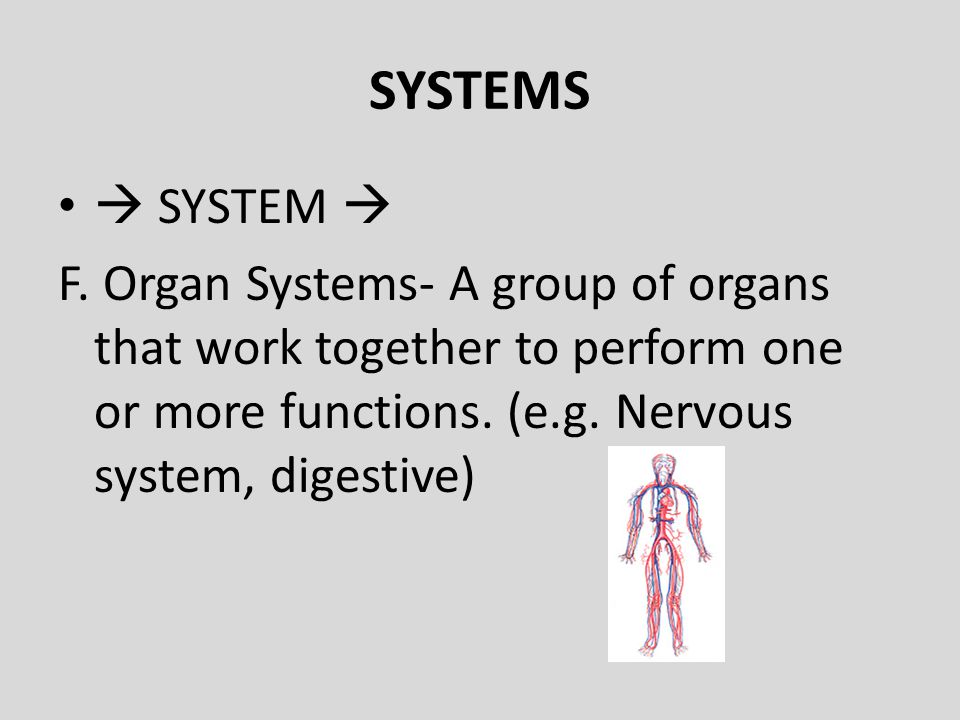 SYSTEMS

• → SYSTEM →

F. Organ Systems- A group of organs that work together to perform one or more functions. (e.g. Nervous system, digestive)